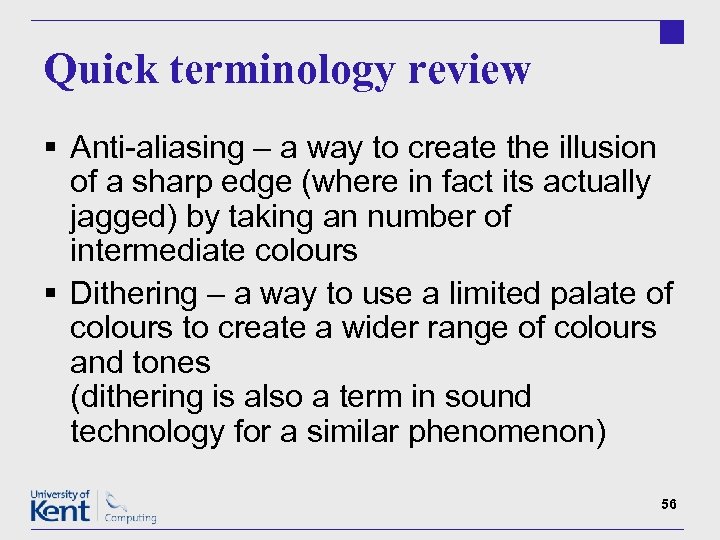 Quick terminology review

▪ Anti-aliasing – a way to create the illusion of a sharp edge (where in fact its actually jagged) by taking an number of intermediate colours

▪ Dithering – a way to use a limited palate of colours to create a wider range of colours and tones
(dithering is also a term in sound technology for a similar phenomenon)

University of Kent Computing

56